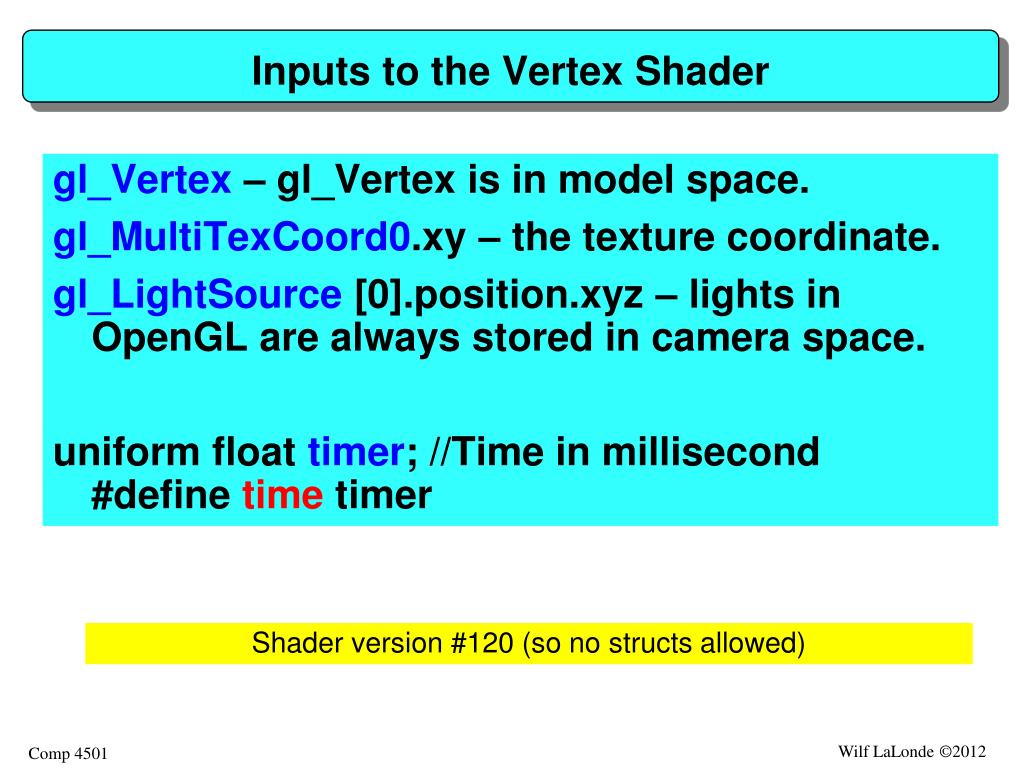 Inputs to the Vertex Shader

gl_Vertex – gl_Vertex is in model space.

gl_MultiTexCoord0.xy – the texture coordinate.

gl_LightSource [0].position.xyz – lights in OpenGL are always stored in camera space.

uniform float timer; //Time in millisecond #define time timer

Shader version #120 (so no structs allowed)

Comp 4501

Wilf LaLonde ©2012